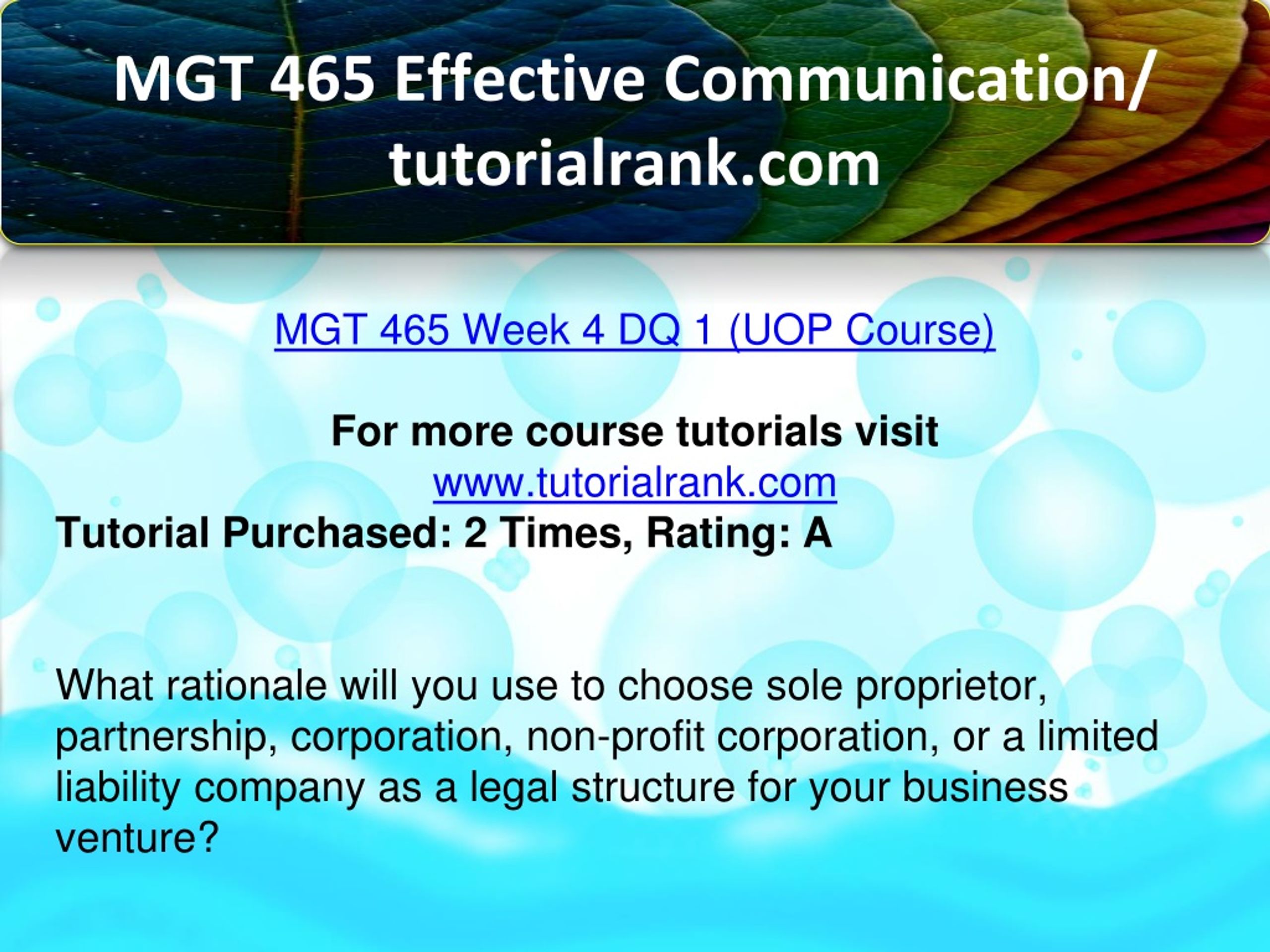 MGT 465 Effective Communication/ tutorialrank.com

MGT 465 Week 4 DQ 1 (UOP Course)

For more course tutorials visit
www.tutorialrank.com
Tutorial Purchased: 2 Times, Rating: A

What rationale will you use to choose sole proprietor, partnership, corporation, non-profit corporation, or a limited liability company as a legal structure for your business venture?